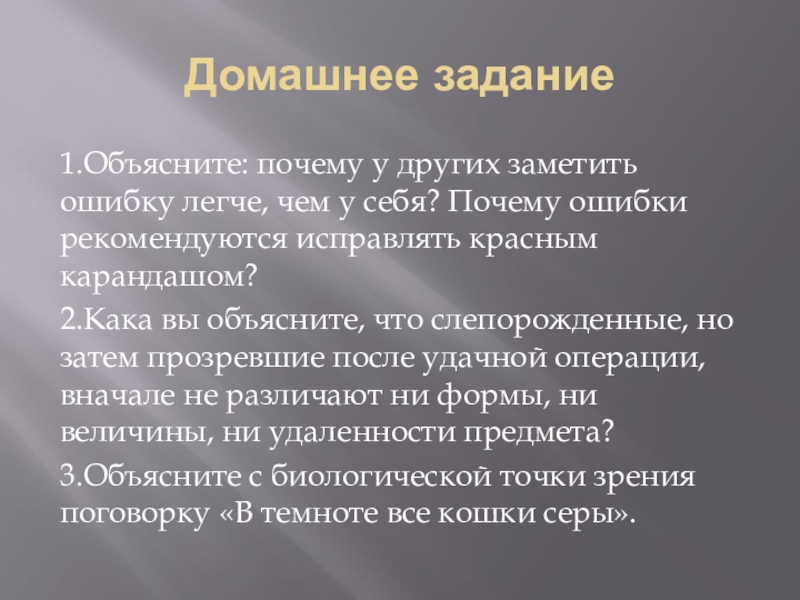 Домашнее задание

1.Объясните: почему у других заметить ошибку легче, чем у себя? Почему ошибки рекомендуются исправлять красным карандашом?

2.Кака вы объясните, что слепорожденные, но затем прозревшие после удачной операции, вначале не различают ни формы, ни величины, ни удаленности предмета?

3.Объясните с биологической точки зрения поговорку «В темноте все кошки серы».